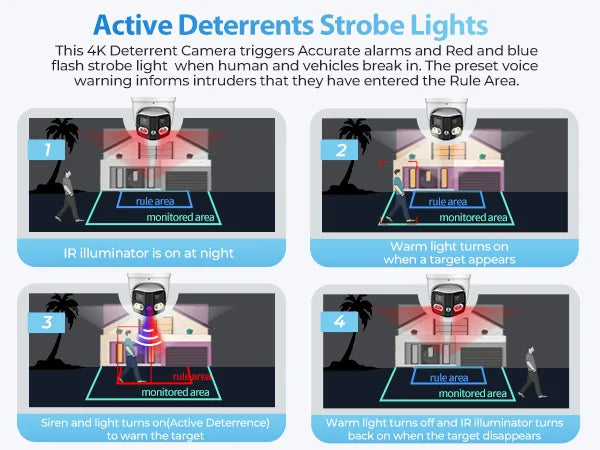 Active Deterrents Strobe Lights

This 4K Deterrent Camera triggers Accurate alarms and Red and blue flash strobe light  when human and vehicles break in. The preset voice warning informs intruders that they have entered the Rule Area.

1
rule area
monitored area
IR illuminator is on at night

2
rule area
monitored area
Warm light turns on when a target appears

3
rule area
monitored area
Siren and light turns on(Active Deterrence) to warn the target

4
rule area
monitored area
Warm light turns off and IR illuminator turns back on when the target disappears